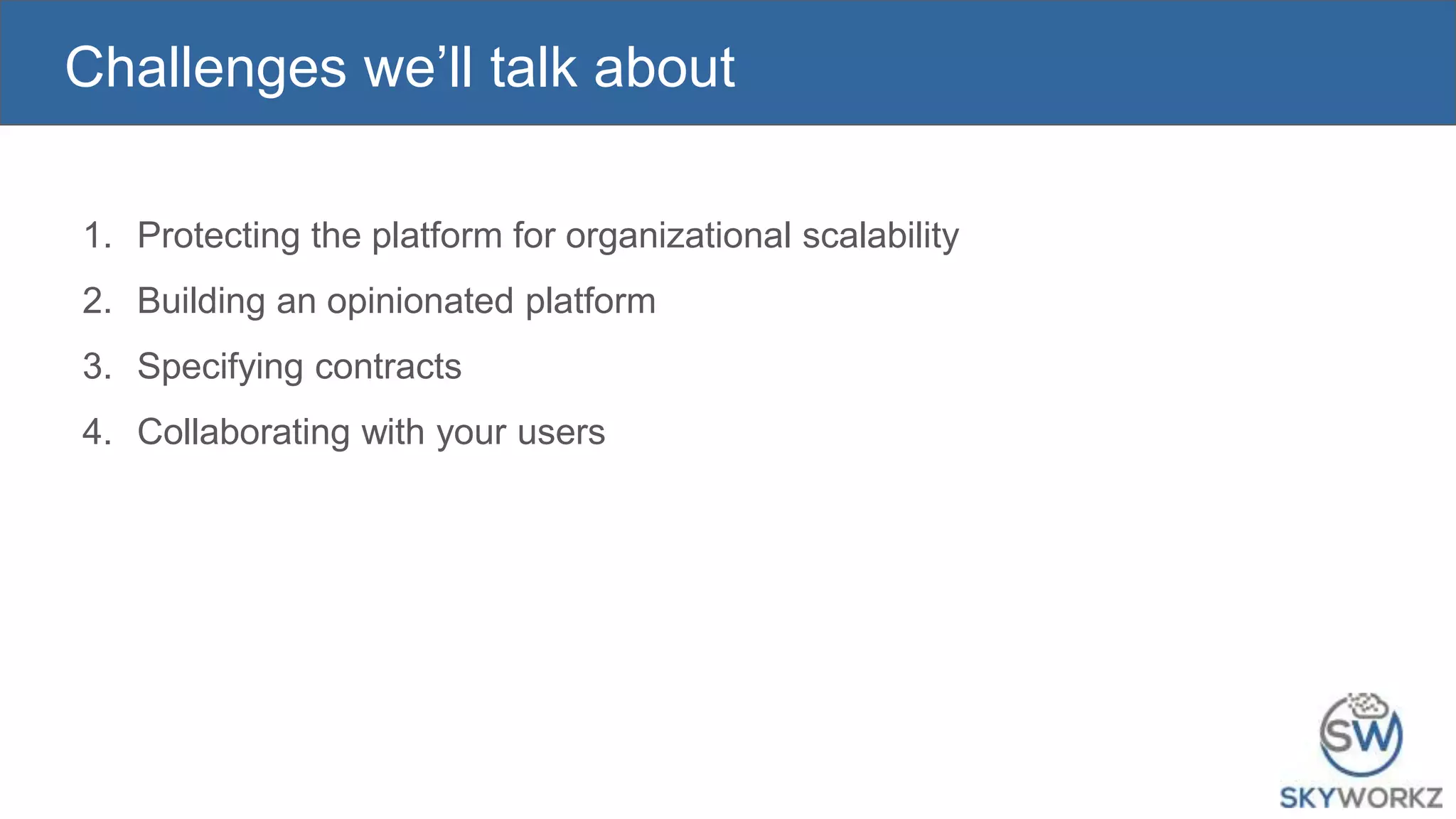 Challenges we’ll talk about

1. Protecting the platform for organizational scalability
2. Building an opinionated platform
3. Specifying contracts
4. Collaborating with your users

SW
SKYWORKZ